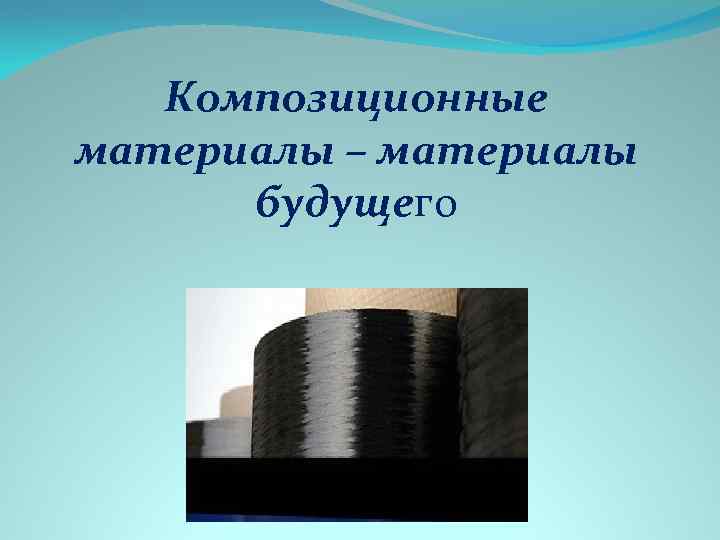 Композиционные материалы – материалы будущего